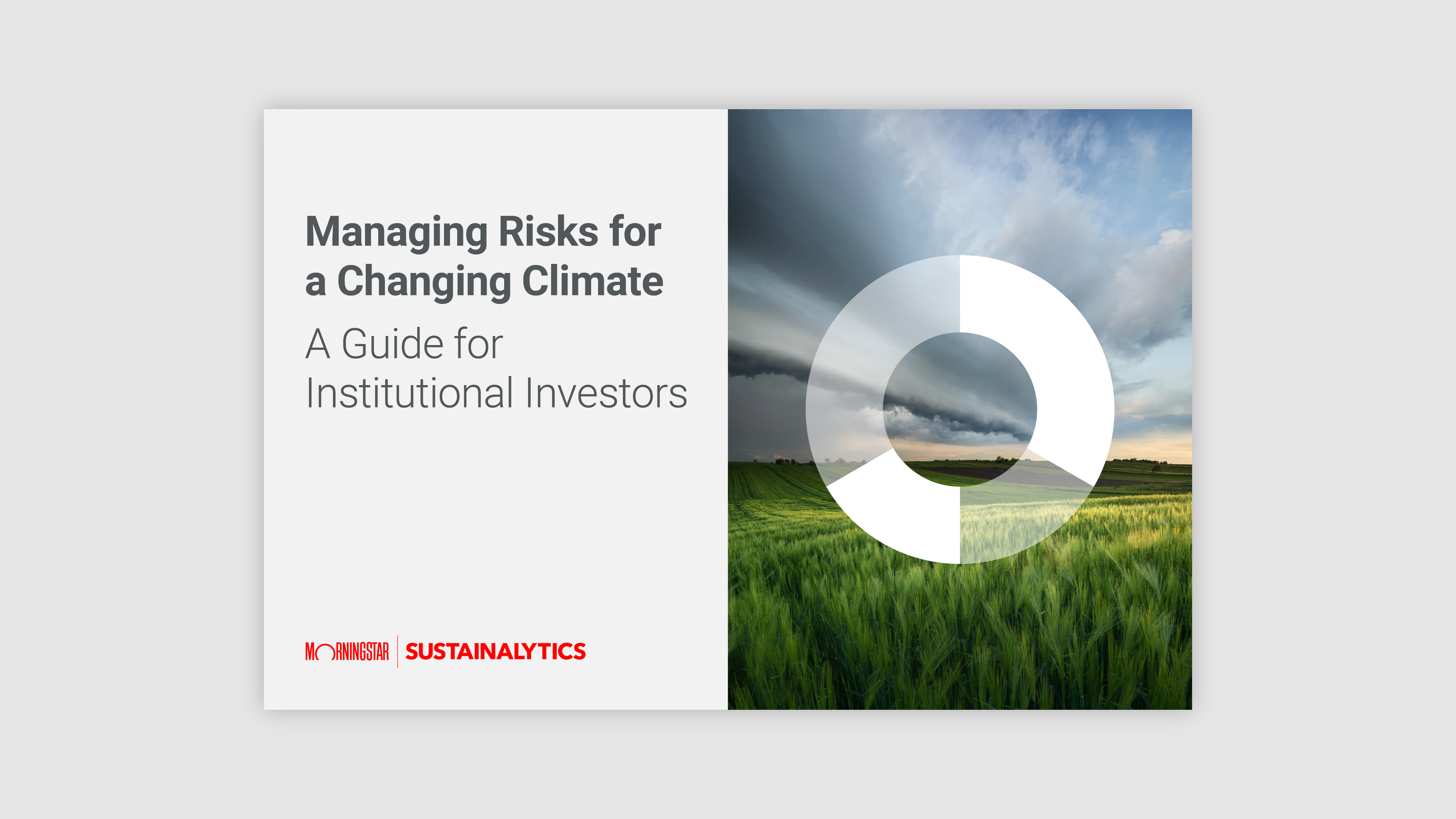 Managing Risks for a Changing Climate

A Guide for Institutional Investors

MORNINGSTAR | SUSTAINALYTICS